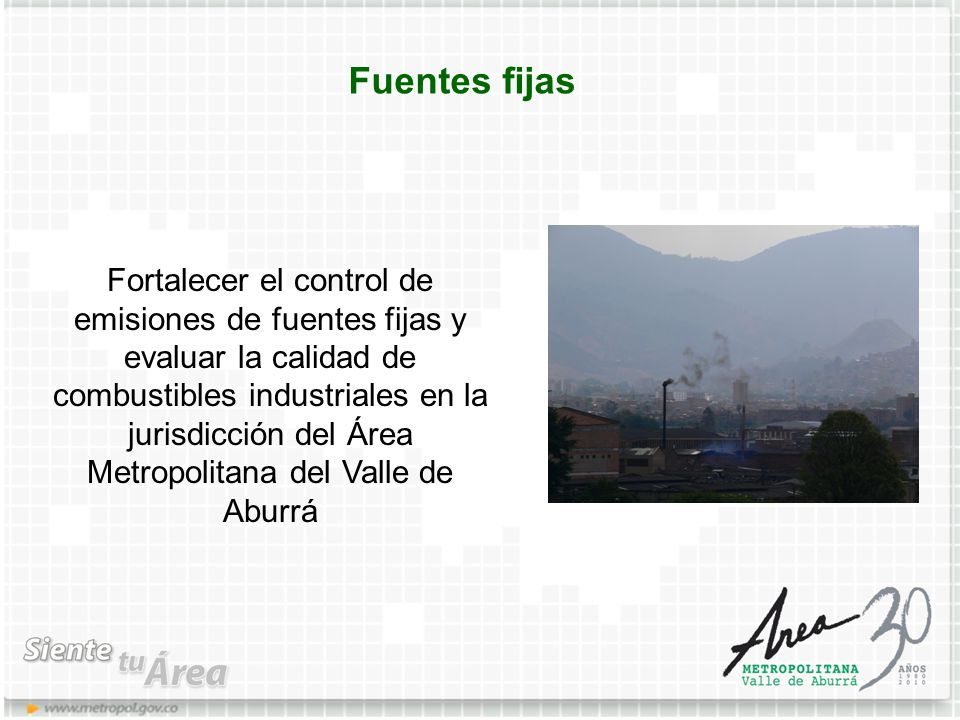 Fuentes fijas

Fortalecer el control de emisiones de fuentes fijas y evaluar la calidad de combustibles industriales en la jurisdicción del Área Metropolitana del Valle de Aburrá

Siente tu Área

www.metropol.gov.co

Área METROPOLITANA Valle de Aburrá 30 AÑOS 1980 2010